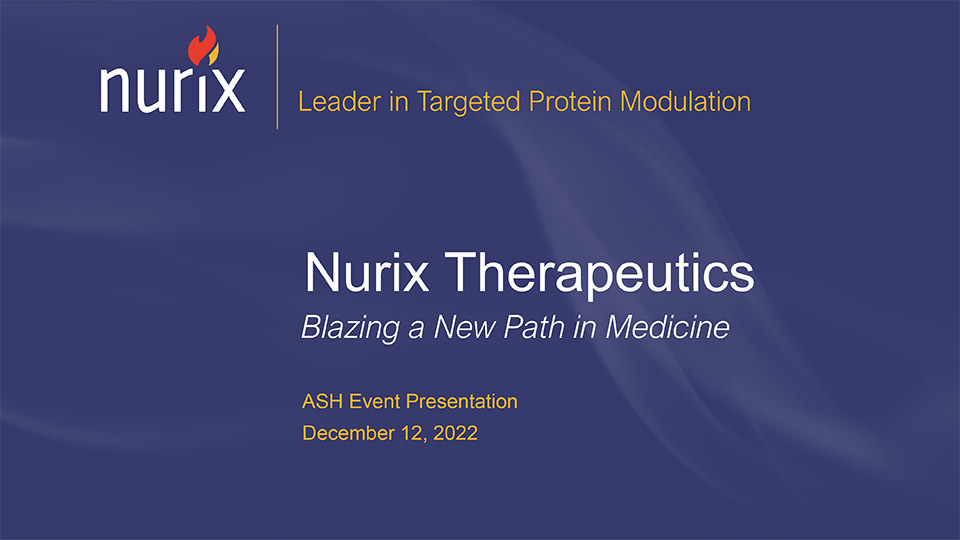 nurix

Leader in Targeted Protein Modulation

Nurix Therapeutics

Blazing a New Path in Medicine

ASH Event Presentation

December 12, 2022